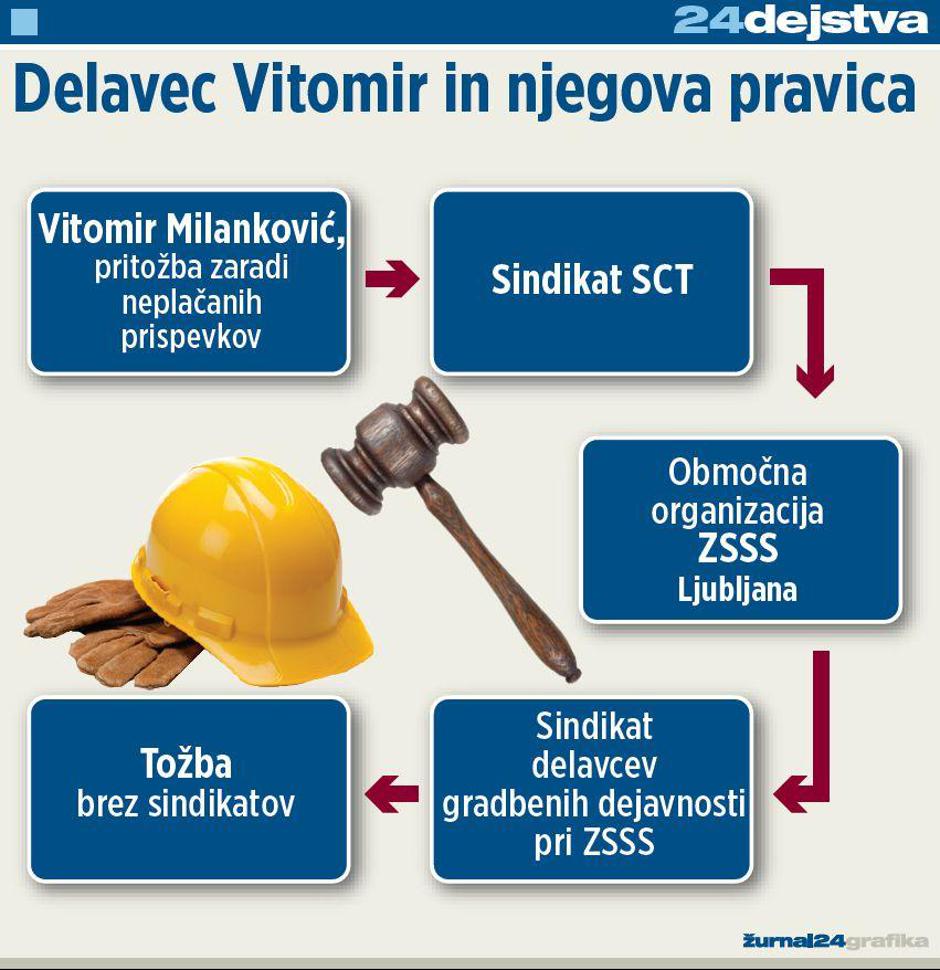 24dejstva

Delavec Vitomir in njegova pravica

Vitomir Milanković, pritožba zaradi neplačanih prispevkov

Sindikat SCT

Območna organizacija ZSSS Ljubljana

Sindikat delavcev gradbenih dejavnosti pri ZSSS

Tožba brez sindikatov

žurnal24grafika